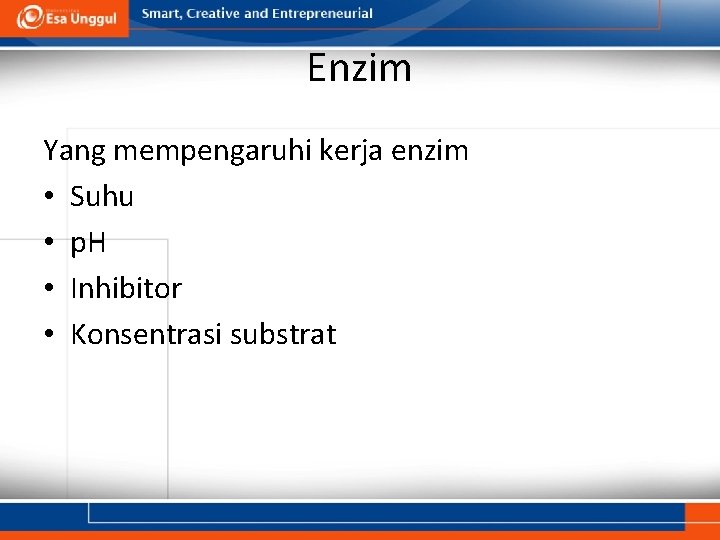 Esa Unggul

Smart, Creative and Entrepreneurial

Enzim

Yang mempengaruhi kerja enzim
• Suhu
• pH
• Inhibitor
• Konsentrasi substrat